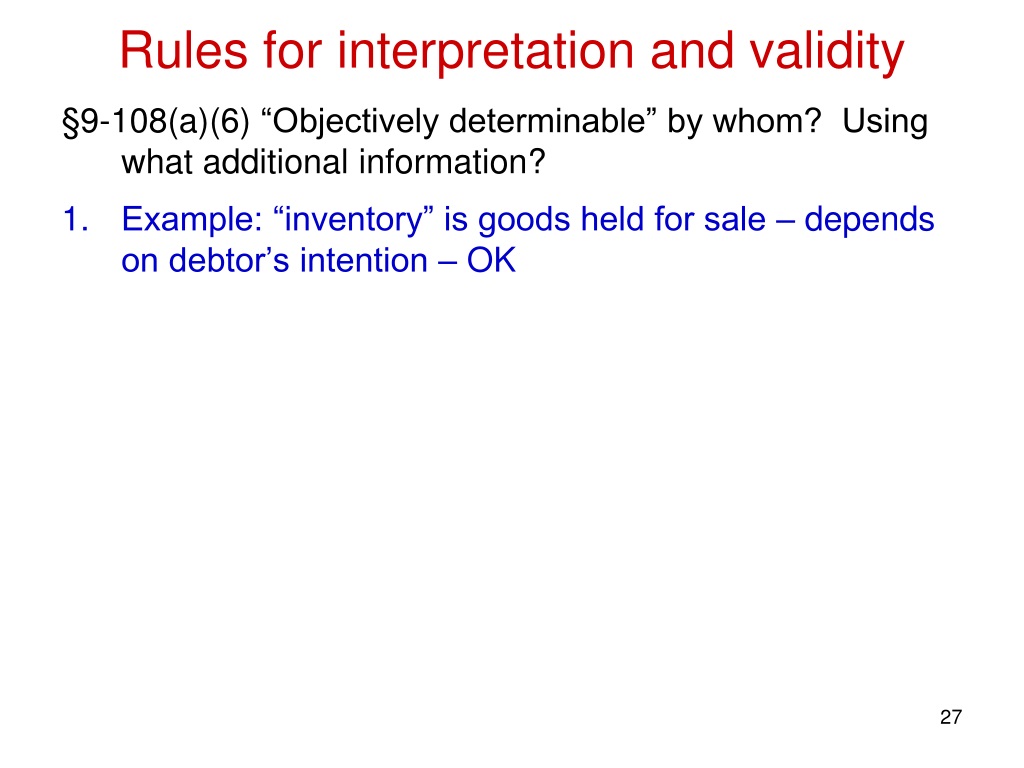 Rules for interpretation and validity

§9-108(a)(6) “Objectively determinable” by whom? Using what additional information?

1. Example: “inventory” is goods held for sale – depends on debtor’s intention – OK

27